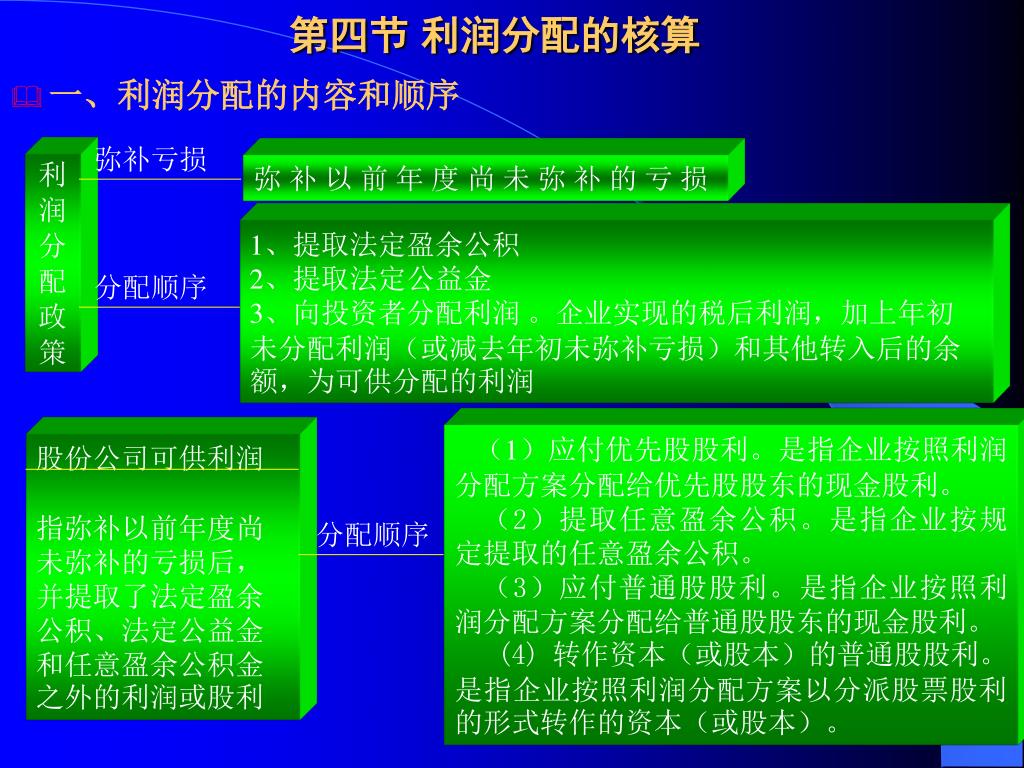 第四节 利润分配的核算

一、利润分配的内容和顺序

利润分配政策

弥补亏损

弥补以前年度尚未弥补的亏损

分配顺序

1、提取法定盈余公积
2、提取法定公益金
3、向投资者分配利润 。企业实现的税后利润，加上年初未分配利润（或减去年初未弥补亏损）和其他转入后的余额，为可供分配的利润

股份公司可供利润

指弥补以前年度尚未弥补的亏损后，并提取了法定盈余公积、法定公益金和任意盈余公积金之外的利润或股利

分配顺序

（1）应付优先股股利。是指企业按照利润分配方案分配给优先股股东的现金股利。
（2）提取任意盈余公积。是指企业按规定提取的任意盈余公积。
（3）应付普通股股利。是指企业按照利润分配方案分配给普通股股东的现金股利。
(4) 转作资本（或股本）的普通股股利。是指企业按照利润分配方案以分派股票股利的形式转作的资本（或股本）。